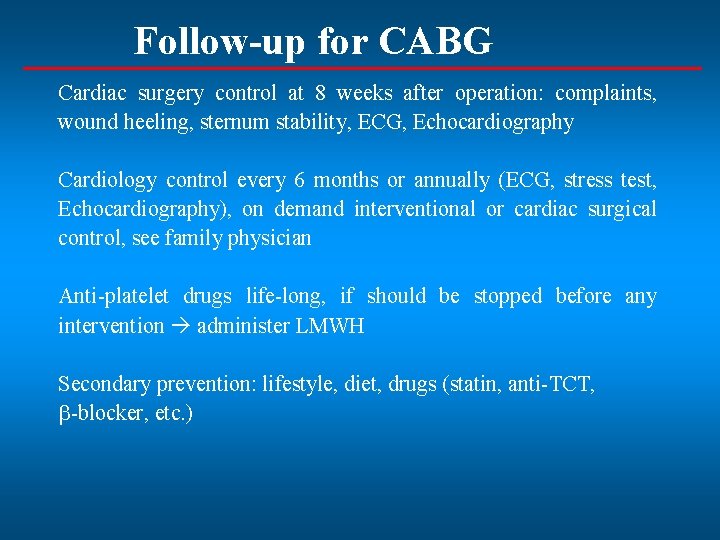 Follow-up for CABG

Cardiac surgery control at 8 weeks after operation: complaints, wound heeling, sternum stability, ECG, Echocardiography

Cardiology control every 6 months or annually (ECG, stress test, Echocardiography), on demand interventional or cardiac surgical control, see family physician

Anti-platelet drugs life-long, if should be stopped before any intervention → administer LMWH

Secondary prevention: lifestyle, diet, drugs (statin, anti-TCT, β-blocker, etc.)